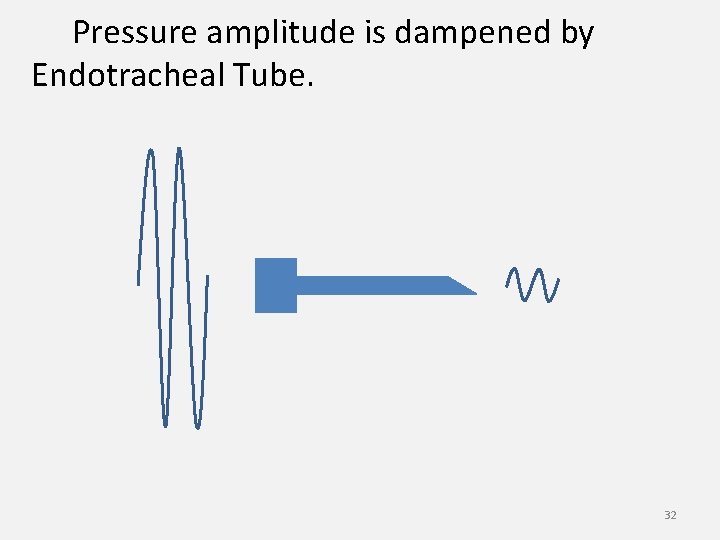 Pressure amplitude is dampened by Endotracheal Tube.

32